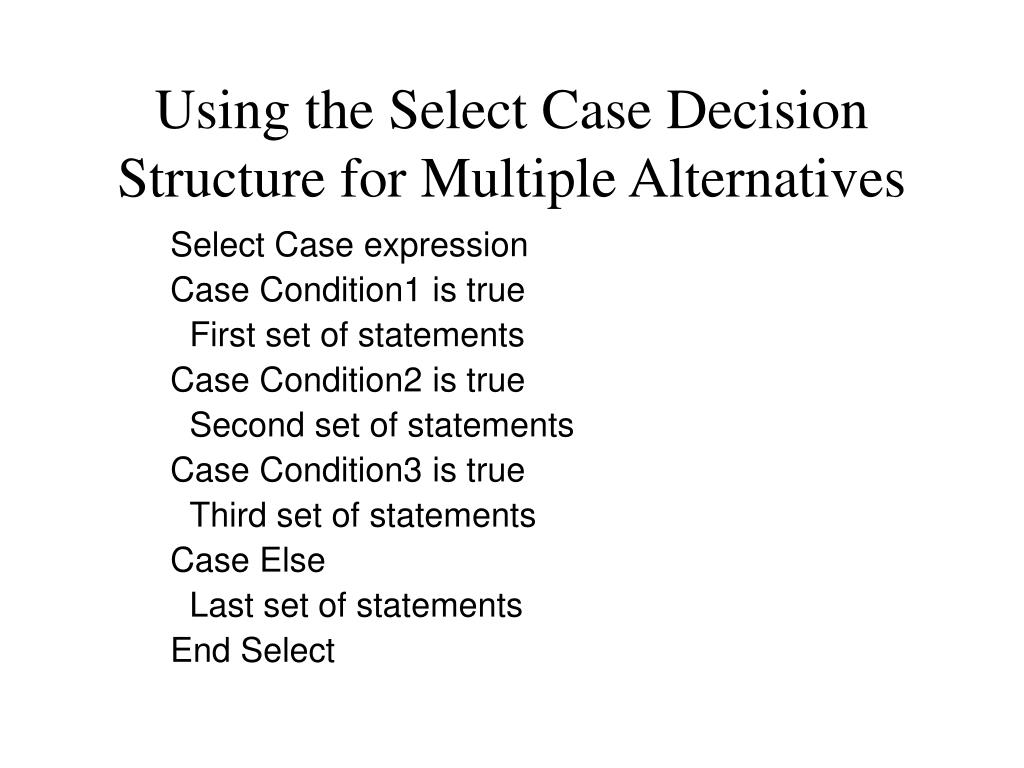 Using the Select Case Decision Structure for Multiple Alternatives

Select Case expression
Case Condition1 is true
  First set of statements
Case Condition2 is true
  Second set of statements
Case Condition3 is true
  Third set of statements
Case Else
  Last set of statements
End Select